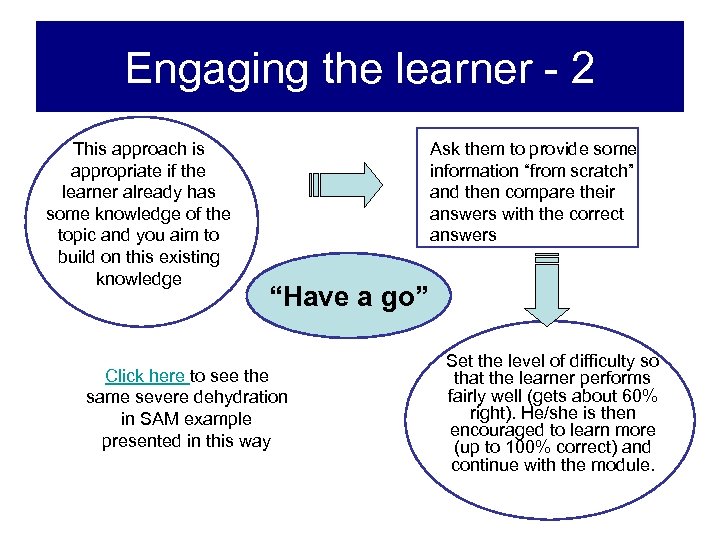 Engaging the learner - 2

This approach is appropriate if the learner already has some knowledge of the topic and you aim to build on this existing knowledge

Ask them to provide some information “from scratch” and then compare their answers with the correct answers

“Have a go”

Set the level of difficulty so that the learner performs fairly well (gets about 60% right). He/she is then encouraged to learn more (up to 100% correct) and continue with the module.

Click here to see the same severe dehydration in SAM example presented in this way